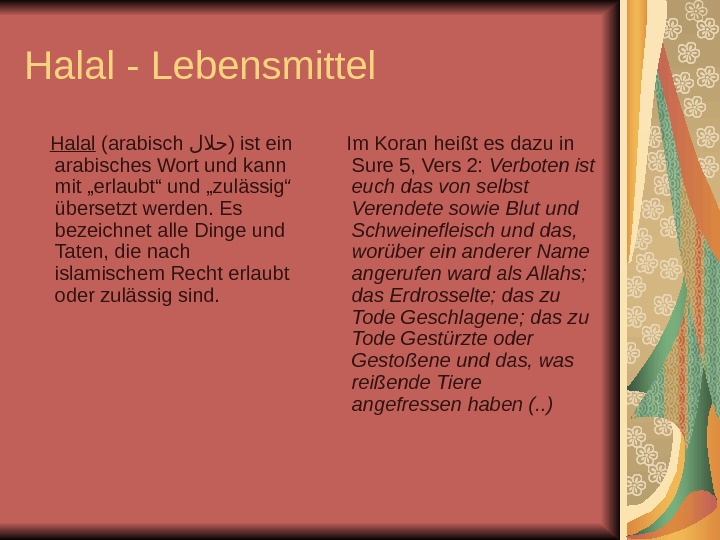 Halal - Lebensmittel

Halal (arabisch حلال) ist ein arabisches Wort und kann mit „erlaubt“ und „zulässig“ übersetzt werden. Es bezeichnet alle Dinge und Taten, die nach islamischem Recht erlaubt oder zulässig sind.

Im Koran heißt es dazu in Sure 5, Vers 2: Verboten ist euch das von selbst Verendete sowie Blut und Schweinefleisch und das, worüber ein anderer Name angerufen ward als Allahs; das Erdrosselte; das zu Tode Geschlagene; das zu Tode Gestürzte oder Gestoßene und das, was reißende Tiere angefressen haben (..)